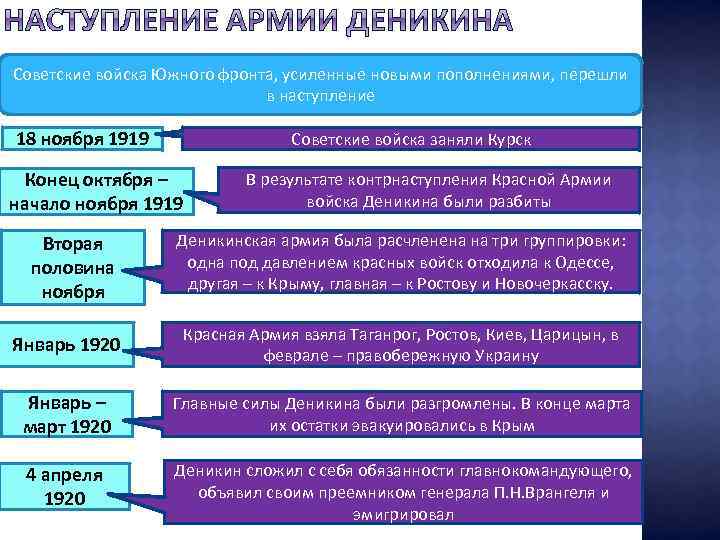 НАСТУПЛЕНИЕ АРМИИ ДЕНИКИНА

Советские войска Южного фронта, усиленные новыми пополнениями, перешли в наступление

18 ноября 1919

Советские войска заняли Курск

Конец октября – начало ноября 1919

В результате контрнаступления Красной Армии войска Деникина были разбиты

Вторая половина ноября

Деникинская армия была расчленена на три группировки: одна под давлением красных войск отходила к Одессе, другая – к Крыму, главная – к Ростову и Новочеркасску.

Январь 1920

Красная Армия взяла Таганрог, Ростов, Киев, Царицын, в феврале – правобережную Украину

Январь – март 1920

Главные силы Деникина были разгромлены. В конце марта их остатки эвакуировались в Крым

4 апреля 1920

Деникин сложил с себя обязанности главнокомандующего, объявил своим преемником генерала П.Н.Врангеля и эмигрировал